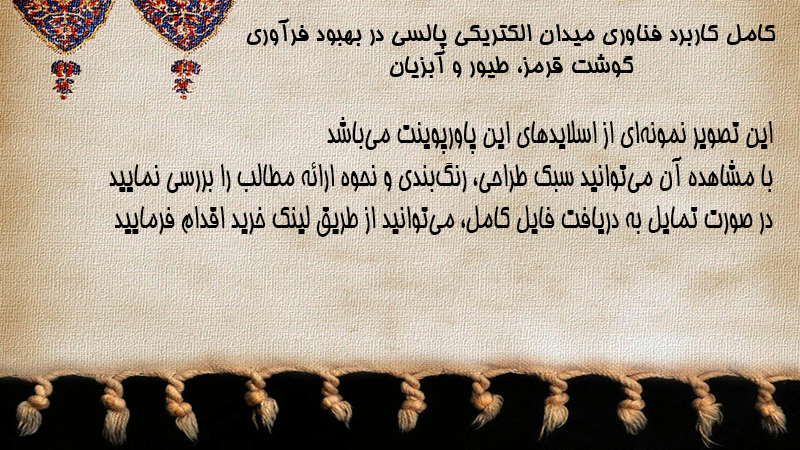 کامل کاربرد فناوری میدان الکتریکی پالسی در بهبود فرآوری گوشت قرمز، طیور و آبزیان

این تصویر نمونه‌ای از اسلایدهای این پاورپوینت می‌باشد
با مشاهده آن می‌توانید سبک طراحی، رنگ‌بندی و نحوه ارائه مطالب را بررسی نمایید
در صورت تمایل به دریافت فایل کامل، می‌توانید از طریق لینک خرید اقدام فرمایید